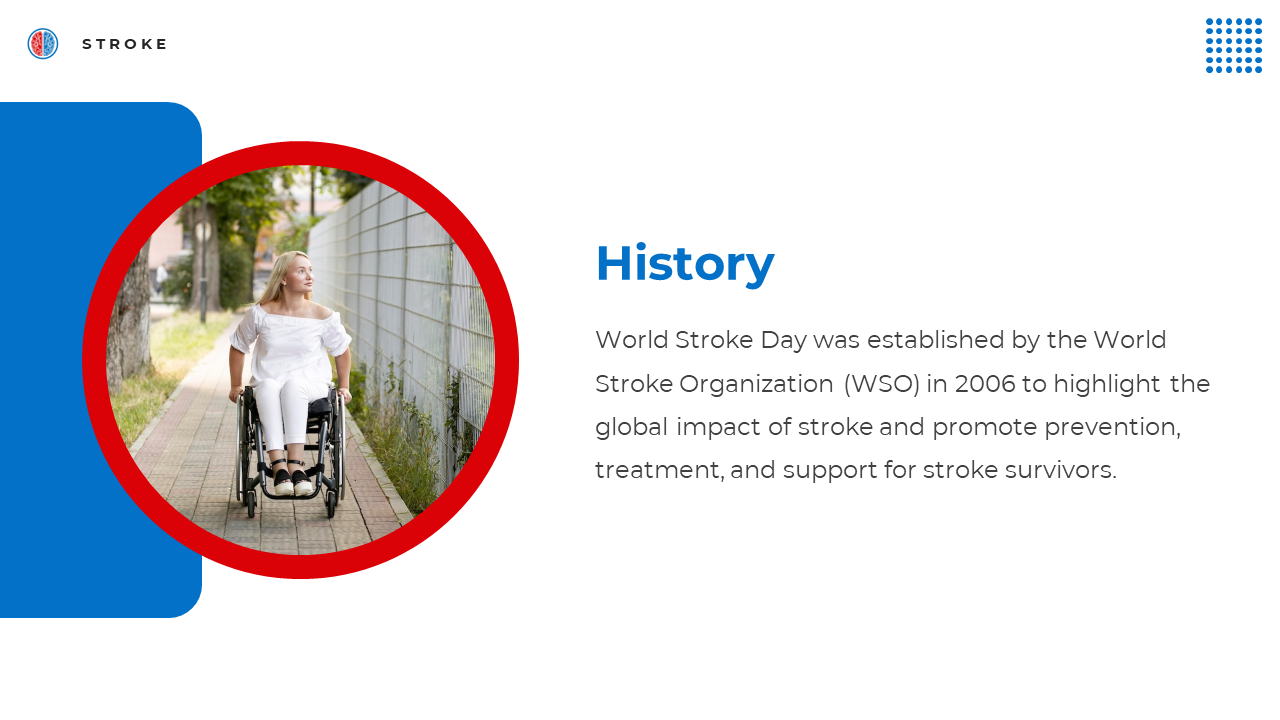 STROKE

History

World Stroke Day was established by the World Stroke Organization (WSO) in 2006 to highlight the global impact of stroke and promote prevention, treatment, and support for stroke survivors.